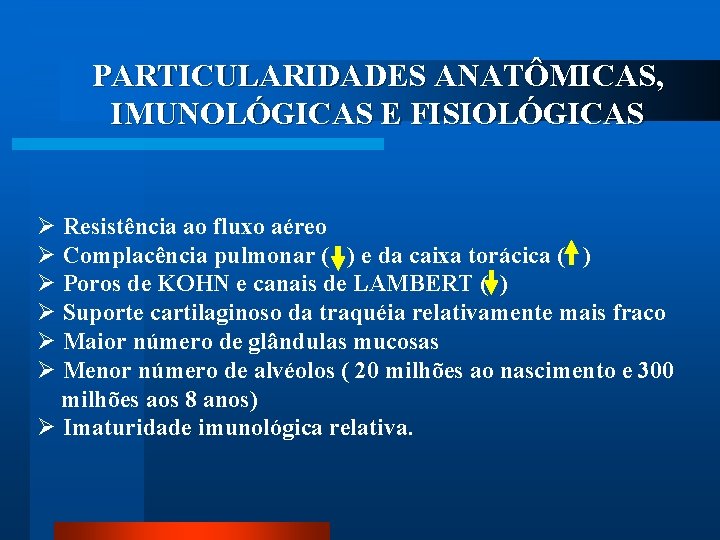 PARTICULARIDADES ANATÔMICAS, IMUNOLÓGICAS E FISIOLÓGICAS

➢ Resistência ao fluxo aéreo
➢ Complacência pulmonar (↓) e da caixa torácica (↑)
➢ Poros de KOHN e canais de LAMBERT (↓)
➢ Suporte cartilaginoso da traquéia relativamente mais fraco
➢ Maior número de glândulas mucosas
➢ Menor número de alvéolos ( 20 milhões ao nascimento e 300 milhões aos 8 anos)
➢ Imaturidade imunológica relativa.